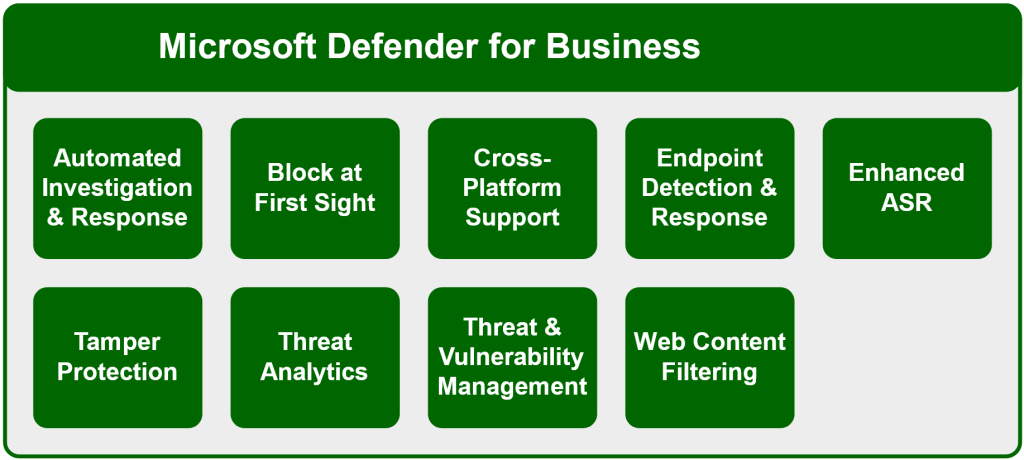 Microsoft Defender for Business

Automated Investigation & Response

Block at First Sight

Cross-Platform Support

Endpoint Detection & Response

Enhanced ASR

Tamper Protection

Threat Analytics

Threat & Vulnerability Management

Web Content Filtering